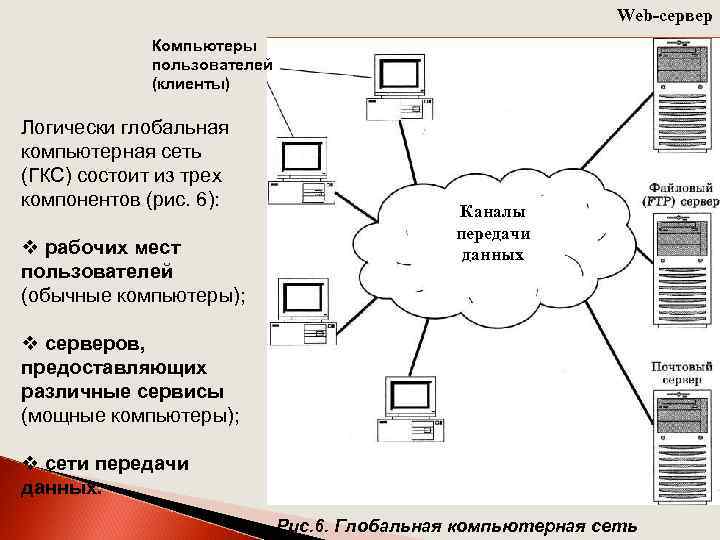 Web-сервер

Компьютеры пользователей (клиенты)

Логически глобальная компьютерная сеть (ГКС) состоит из трех компонентов (рис. 6):

❖ рабочих мест пользователей (обычные компьютеры);

❖ серверов, предоставляющих различные сервисы (мощные компьютеры);

❖ сети передачи данных.

Каналы передачи данных

Файловый (FTP) сервер

Почтовый сервер

Рис.6. Глобальная компьютерная сеть